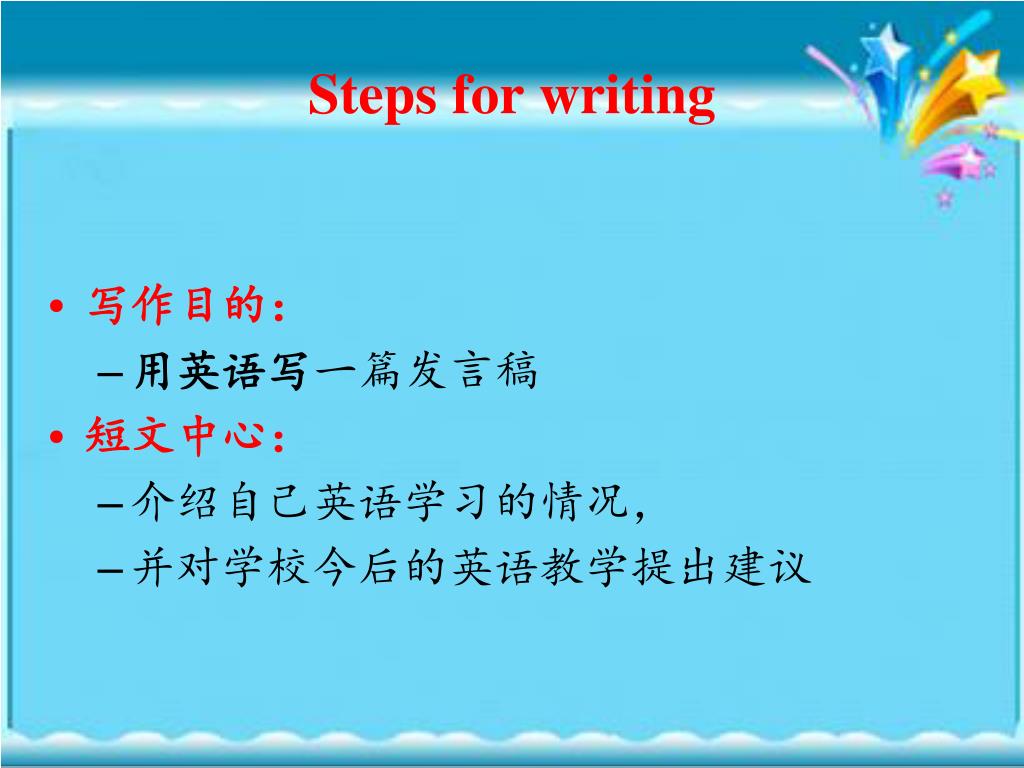 Steps for writing

• 写作目的：
– 用英语写一篇发言稿
• 短文中心：
– 介绍自己英语学习的情况，
– 并对学校今后的英语教学提出建议